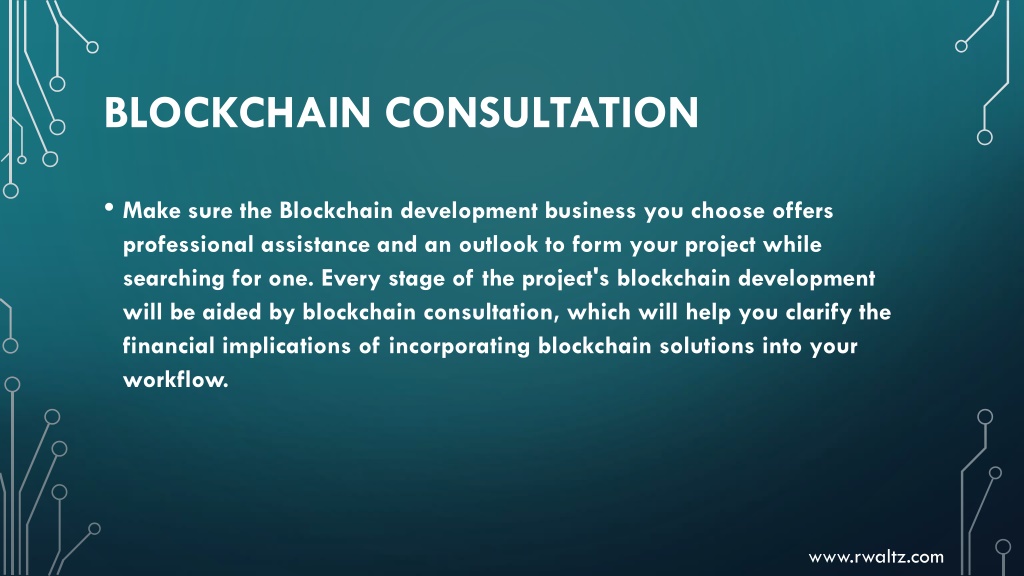 BLOCKCHAIN CONSULTATION

• Make sure the Blockchain development business you choose offers professional assistance and an outlook to form your project while searching for one. Every stage of the project's blockchain development will be aided by blockchain consultation, which will help you clarify the financial implications of incorporating blockchain solutions into your workflow.

www.rwaltz.com